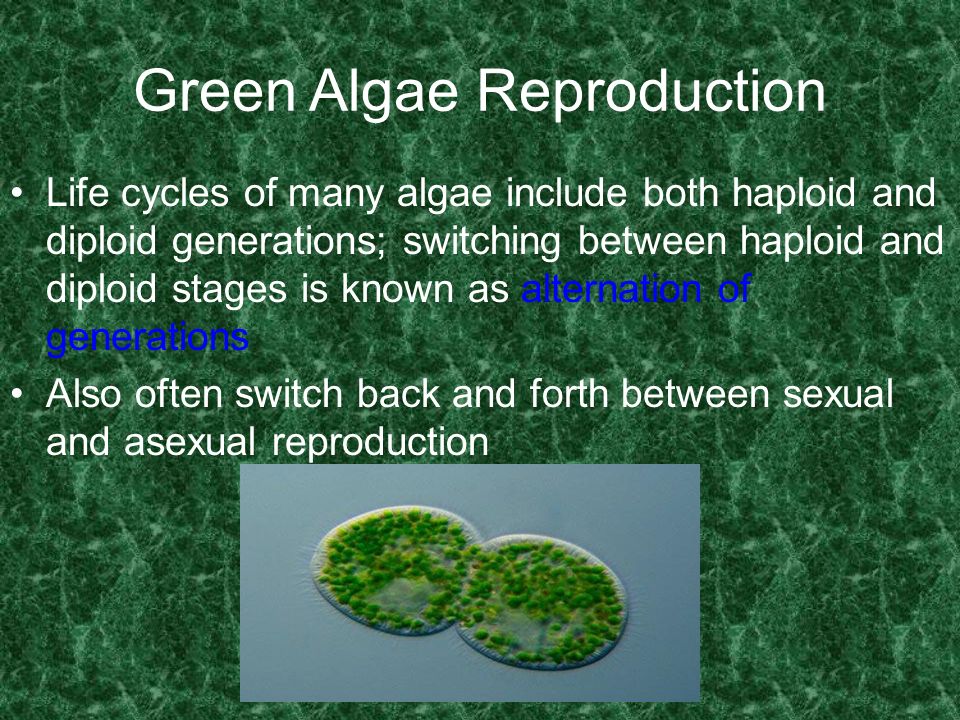 Green Algae Reproduction

• Life cycles of many algae include both haploid and diploid generations; switching between haploid and diploid stages is known as alternation of generations

• Also often switch back and forth between sexual and asexual reproduction